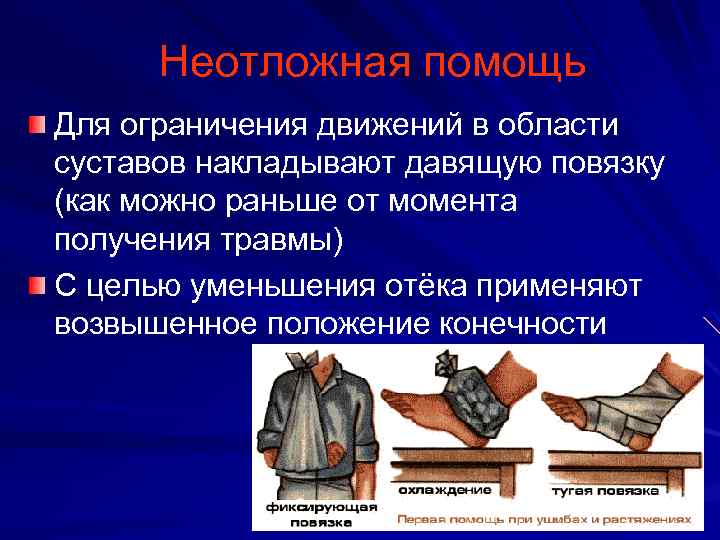 Неотложная помощь

Для ограничения движений в области суставов накладывают давящую повязку (как можно раньше от момента получения травмы)

С целью уменьшения отёка применяют возвышенное положение конечности

фиксирующая повязка

охлаждение

тугая повязка

Первая помощь при ушибах и растяжениях